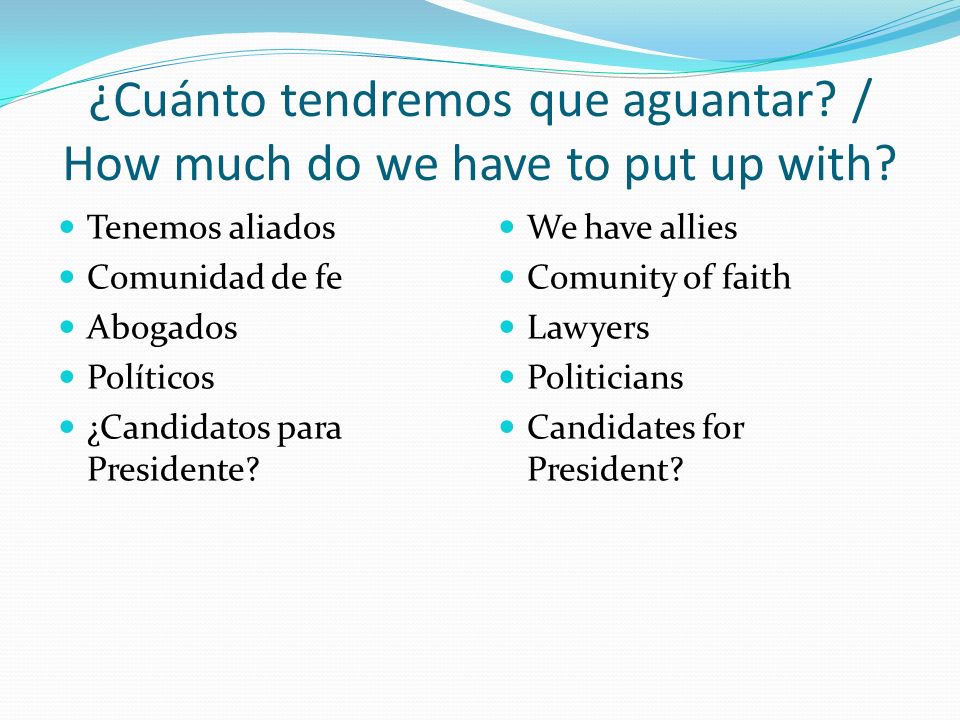 ¿Cuánto tendremos que aguantar? / How much do we have to put up with?

- Tenemos aliados
- Comunidad de fe
- Abogados
- Políticos
- ¿Candidatos para Presidente?

- We have allies
- Comunity of faith
- Lawyers
- Politicians
- Candidates for President?